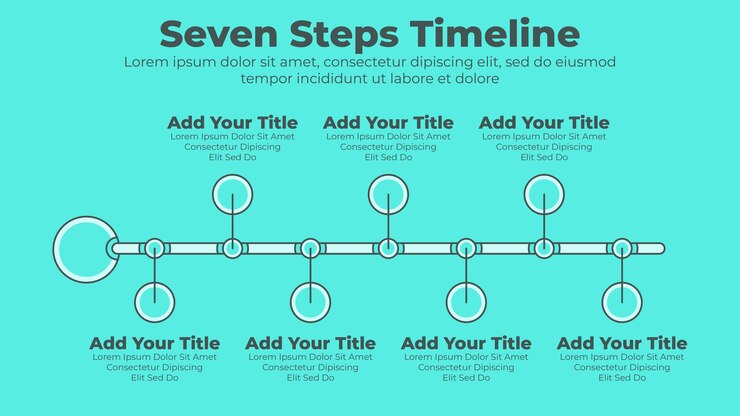 Seven Steps Timeline
Lorem ipsum dolor sit amet, consectetur dipiscing elit, sed do eiusmod tempor incididunt ut labore et dolore

Add Your Title
Lorem Ipsum Dolor Sit Amet Consectetur Dipiscing Elit Sed Do

Add Your Title
Lorem Ipsum Dolor Sit Amet Consectetur Dipiscing Elit Sed Do

Add Your Title
Lorem Ipsum Dolor Sit Amet Consectetur Dipiscing Elit Sed Do

Add Your Title
Lorem Ipsum Dolor Sit Amet Consectetur Dipiscing Elit Sed Do

Add Your Title
Lorem Ipsum Dolor Sit Amet Consectetur Dipiscing Elit Sed Do

Add Your Title
Lorem Ipsum Dolor Sit Amet Consectetur Dipiscing Elit Sed Do

Add Your Title
Lorem Ipsum Dolor Sit Amet Consectetur Dipiscing Elit Sed Do